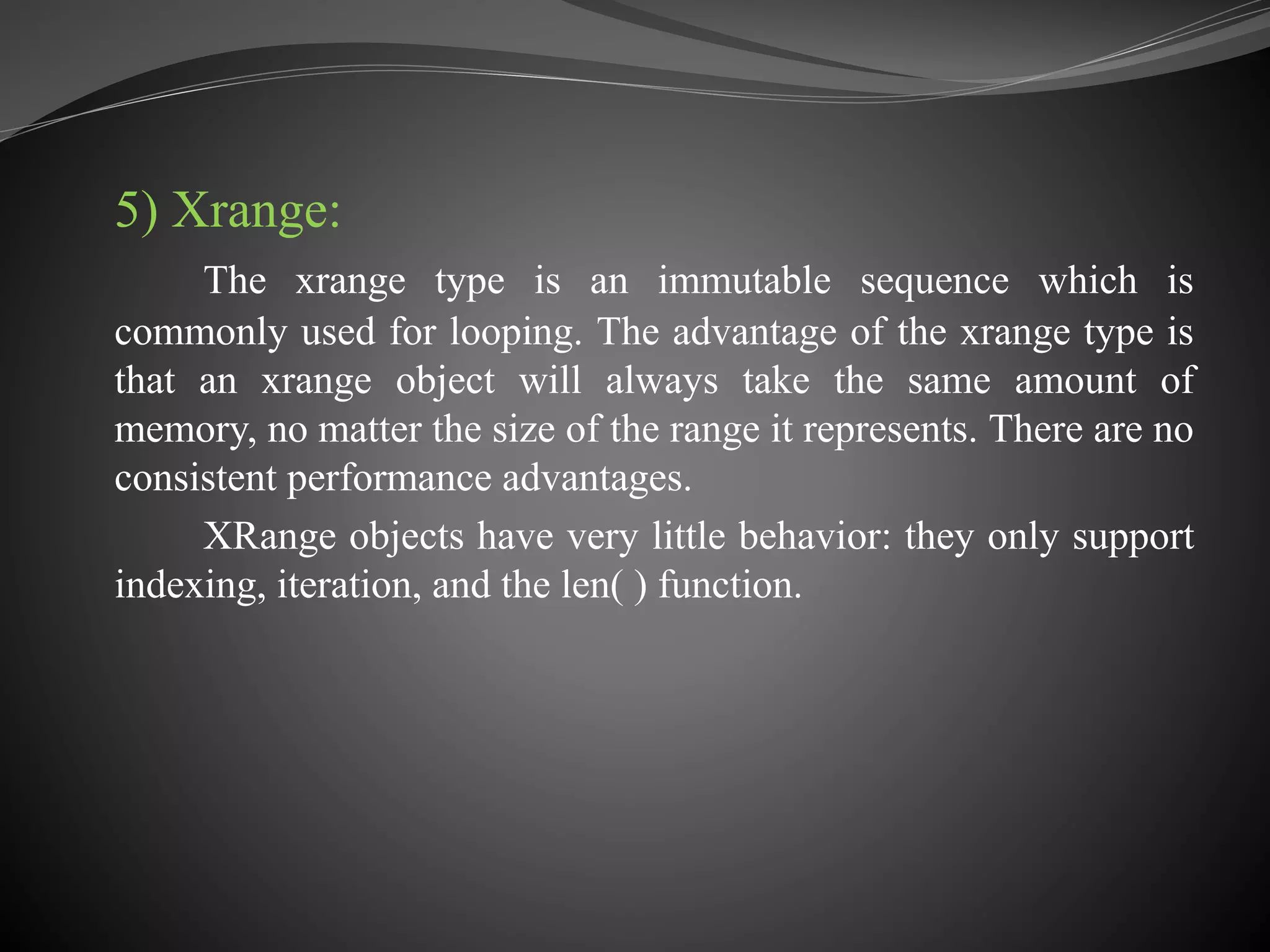 5) Xrange:

The xrange type is an immutable sequence which is commonly used for looping. The advantage of the xrange type is that an xrange object will always take the same amount of memory, no matter the size of the range it represents. There are no consistent performance advantages.

XRange objects have very little behavior: they only support indexing, iteration, and the len( ) function.